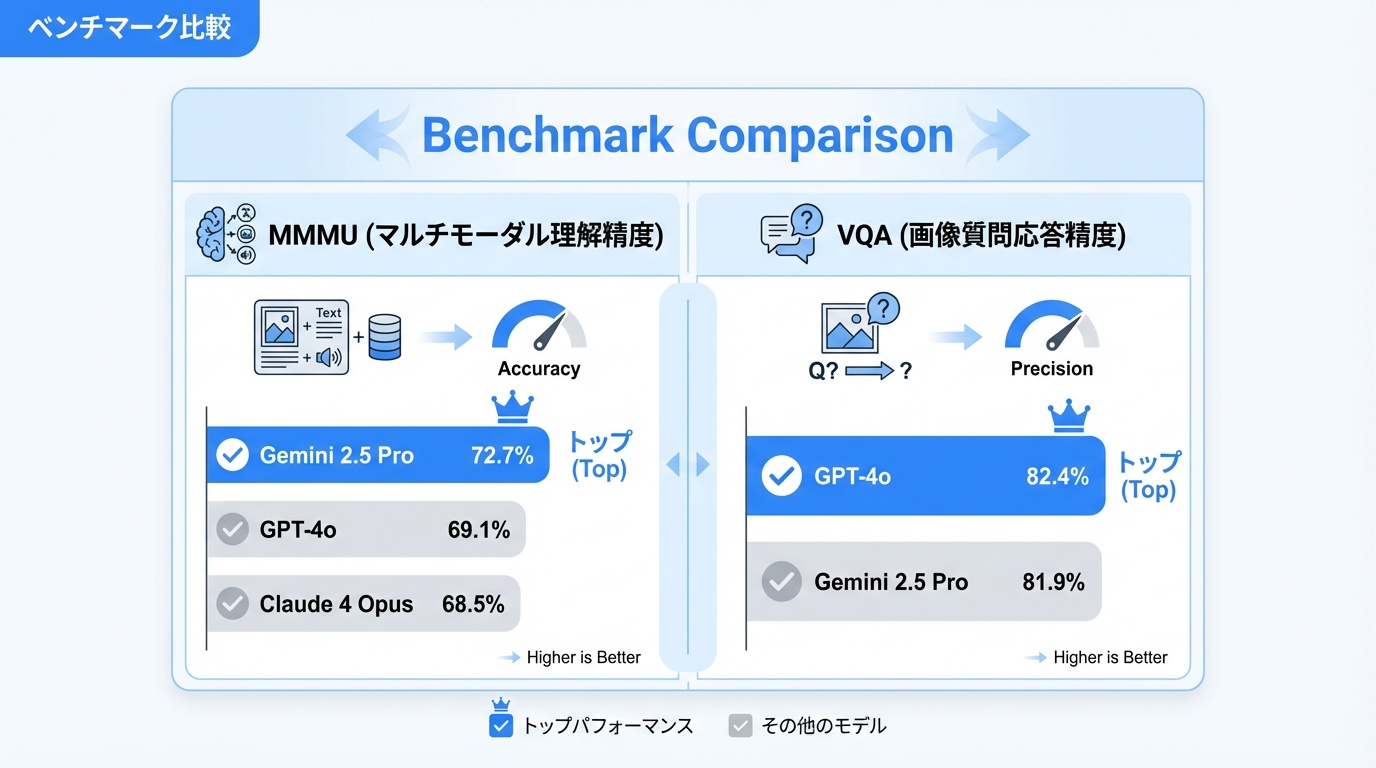 ベンチマーク比較

Benchmark Comparison

MMMU (マルチモーダル理解精度)

Text

Accuracy

Gemini 2.5 Pro 72.7%
トップ (Top)

GPT-4o 69.1%

Claude 4 Opus 68.5%

Higher is Better

VQA (画像質問応答精度)

Q? ? 

Precision

GPT-4o 82.4%
トップ (Top)

Gemini 2.5 Pro 81.9%

Higher is Better

トップパフォーマンス その他のモデル